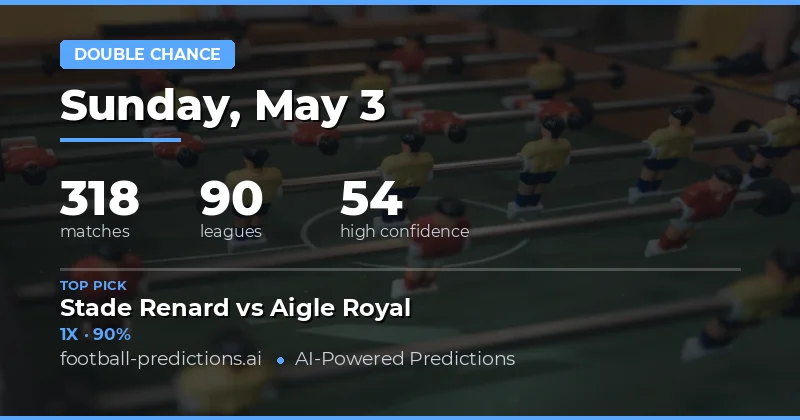 DOUBLE CHANCE

Sunday, May 3

318 matches

90 leagues

54 high confidence

TOP PICK

Stade Renard vs Aigle Royal

1X · 90%

football-predictions.ai • AI-Powered Predictions